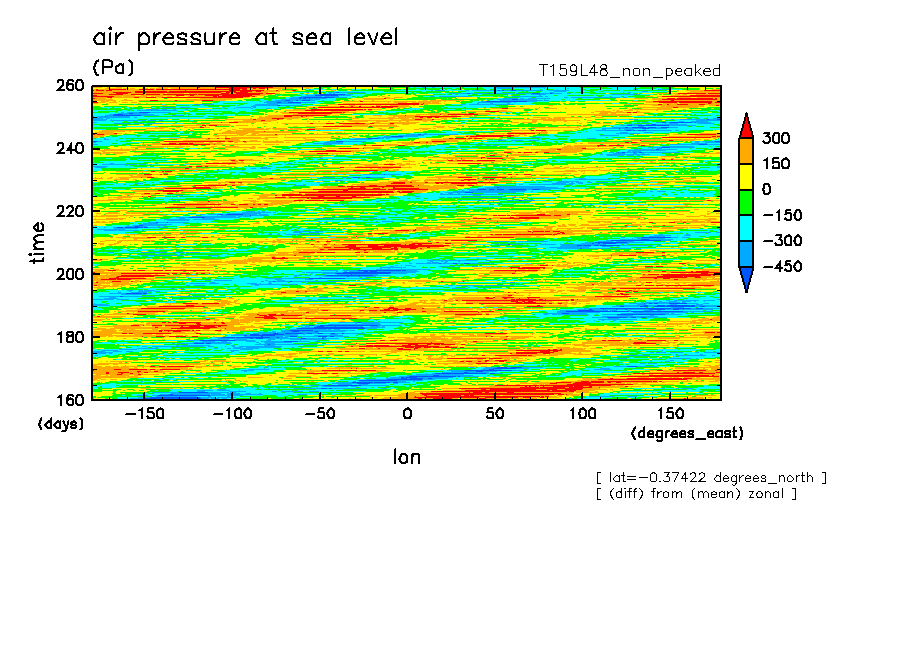 air pressure at sea level
(Pa)
T159L48_non_peaked

260
240
220
200
180
160
time
(days)

−150 −100 −50 0 50 100 150
(degrees_east)
lon

300
150
0
−150
−300
−450

[ lat=−0.37422 degrees_north ]
[ (diff) from (mean) zonal ]